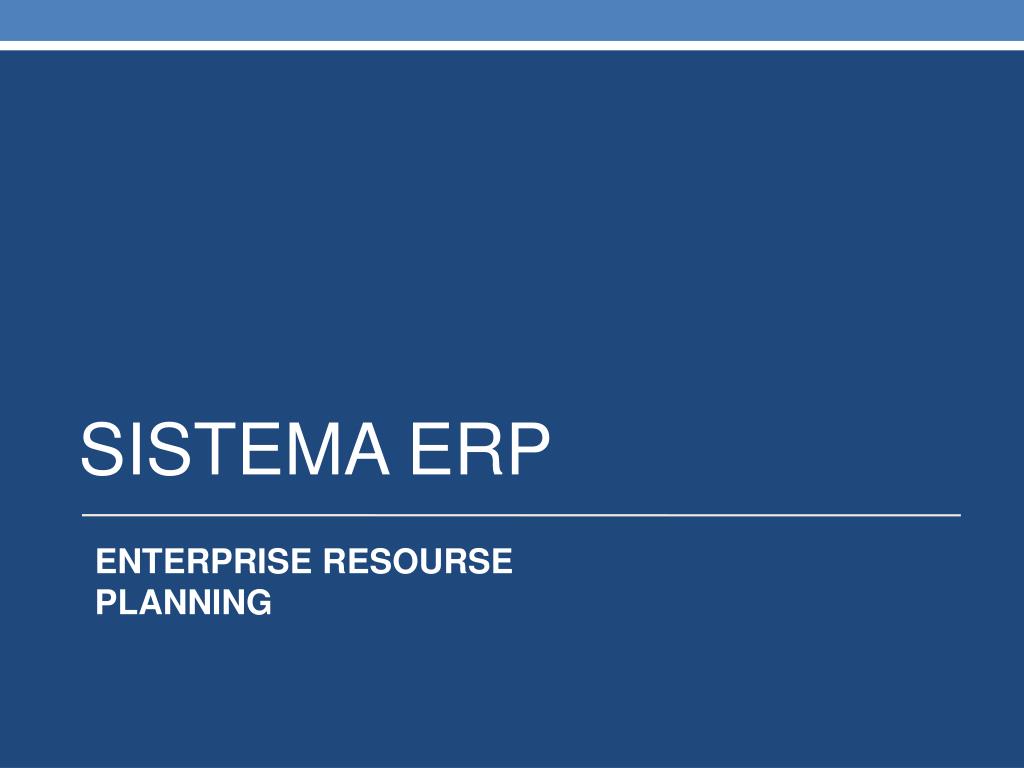 SISTEMA ERP

ENTERPRISE RESOURSE PLANNING